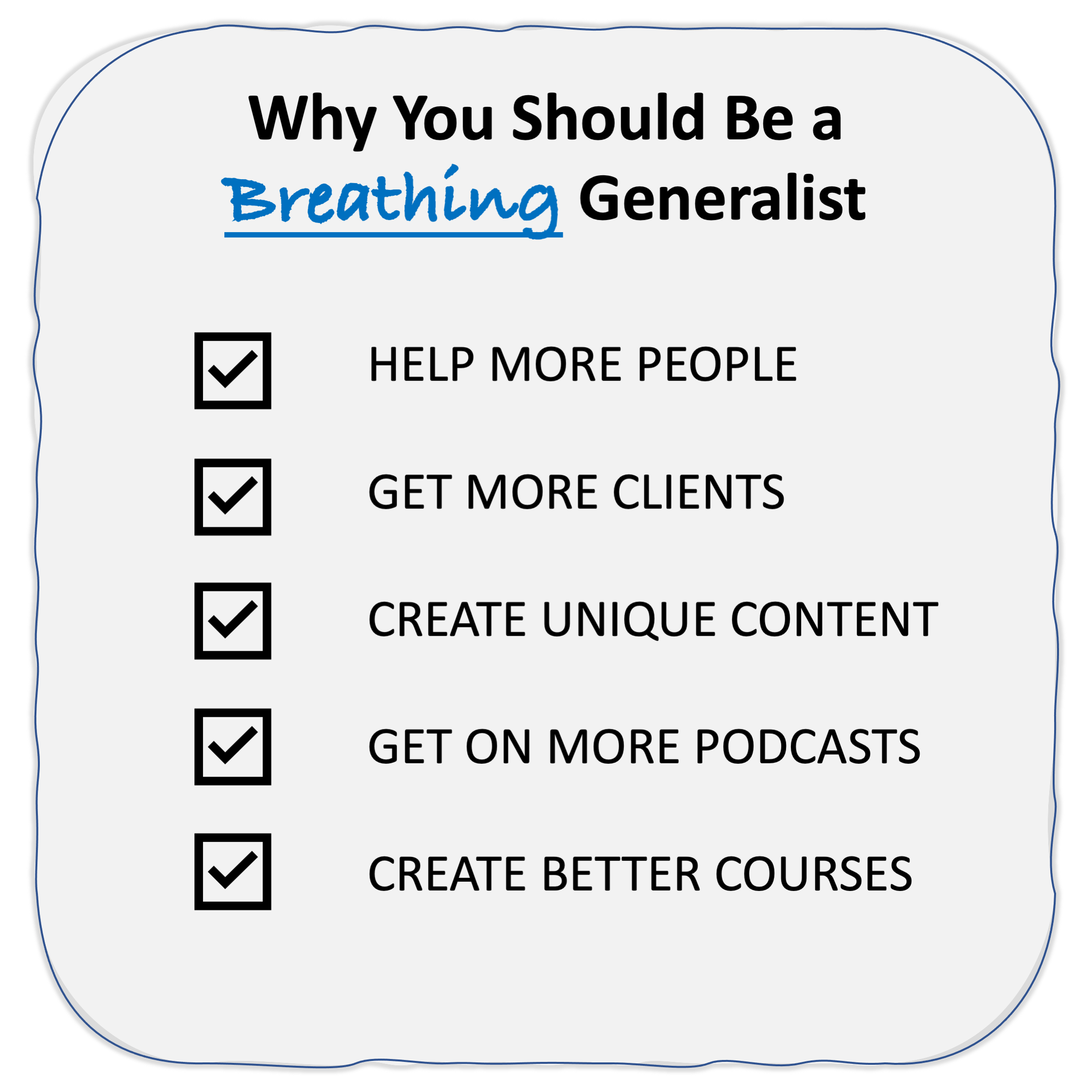 Why You Should Be a Breathing Generalist

HELP MORE PEOPLE

GET MORE CLIENTS

CREATE UNIQUE CONTENT

GET ON MORE PODCASTS

CREATE BETTER COURSES